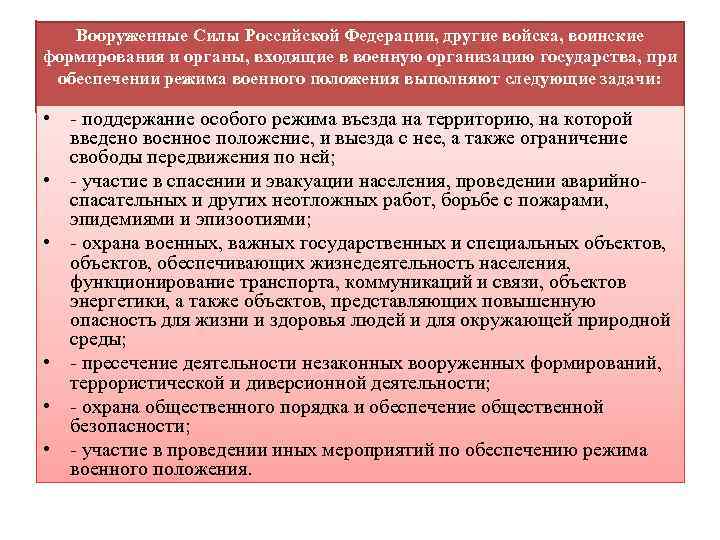 Вооруженные Силы Российской Федерации, другие войска, воинские формирования и органы, входящие в военную организацию государства, при обеспечении режима военного положения выполняют следующие задачи:

• - поддержание особого режима въезда на территорию, на которой введено военное положение, и выезда с нее, а также ограничение свободы передвижения по ней;
• - участие в спасении и эвакуации населения, проведении аварийно-спасательных и других неотложных работ, борьбе с пожарами, эпидемиями и эпизоотиями;
• - охрана военных, важных государственных и специальных объектов, объектов, обеспечивающих жизнедеятельность населения, функционирование транспорта, коммуникаций и связи, объектов энергетики, а также объектов, представляющих повышенную опасность для жизни и здоровья людей и для окружающей природной среды;
• - пресечение деятельности незаконных вооруженных формирований, террористической и диверсионной деятельности;
• - охрана общественного порядка и обеспечение общественной безопасности;
• - участие в проведении иных мероприятий по обеспечению режима военного положения.